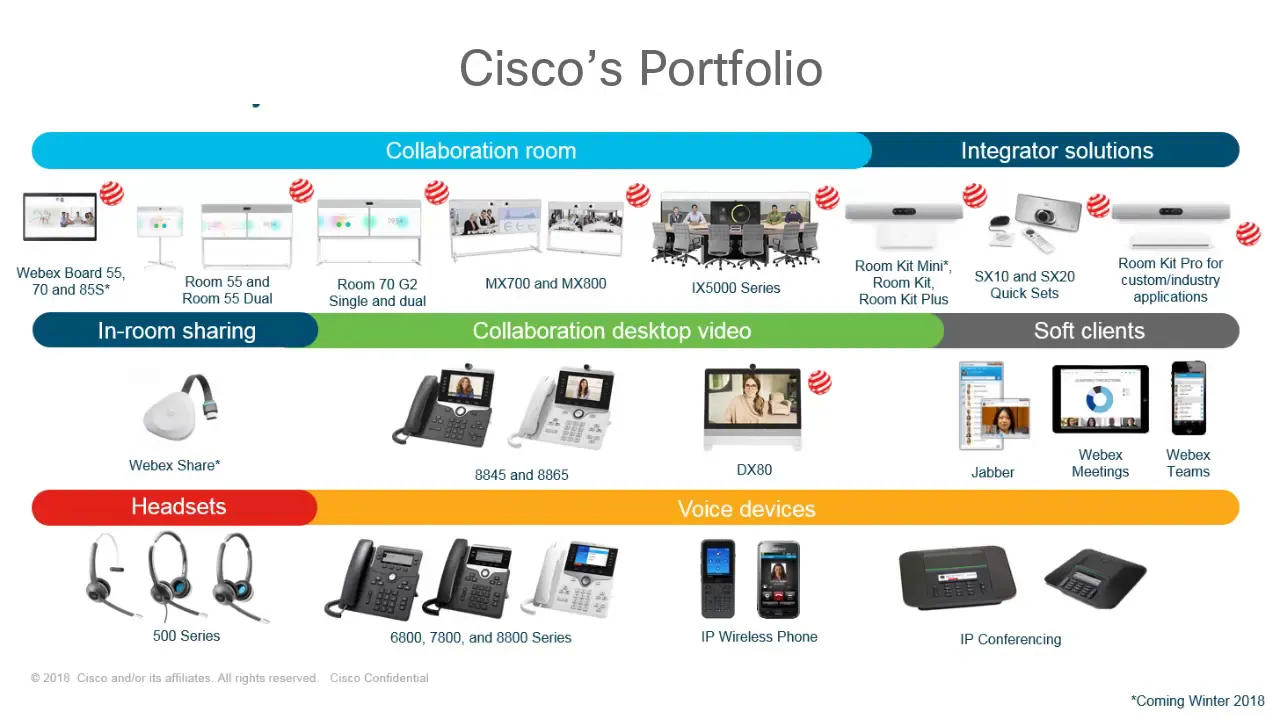 Cisco's Portfolio

Collaboration room

Integrator solutions

Webex Board 55, 70 and 85S*

Room 55 and Room 55 Dual

Room 70 G2 Single and dual

MX700 and MX800

IX5000 Series

Room Kit Mini*, Room Kit, Room Kit Plus

SX10 and SX20 Quick Sets

Room Kit Pro for custom/industry applications

In-room sharing

Collaboration desktop video

Soft clients

Webex Share*

8845 and 8865

DX80

Jabber

Webex Meetings

Webex Teams

Headsets

Voice devices

500 Series

6800, 7800, and 8800 Series

IP Wireless Phone

IP Conferencing

© 2018 Cisco and/or its affiliates. All rights reserved. Cisco Confidential

*Coming Winter 2018